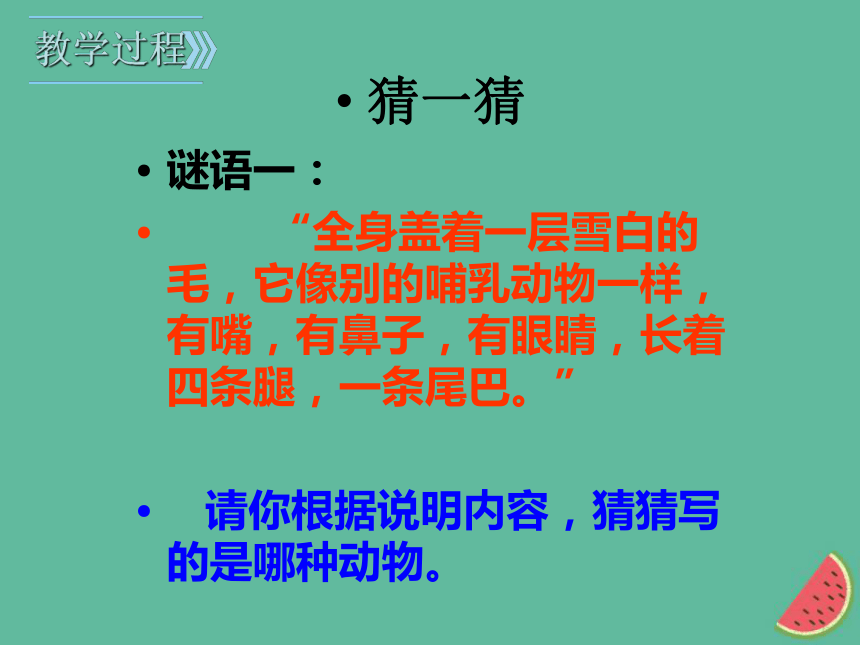 教学过程

• 猜一猜

• 谜语一：

• “全身盖着一层雪白的毛，它像别的哺乳动物一样，有嘴，有鼻子，有眼睛，长着四条腿，一条尾巴。”

• 请你根据说明内容，猜猜写的是哪种动物。